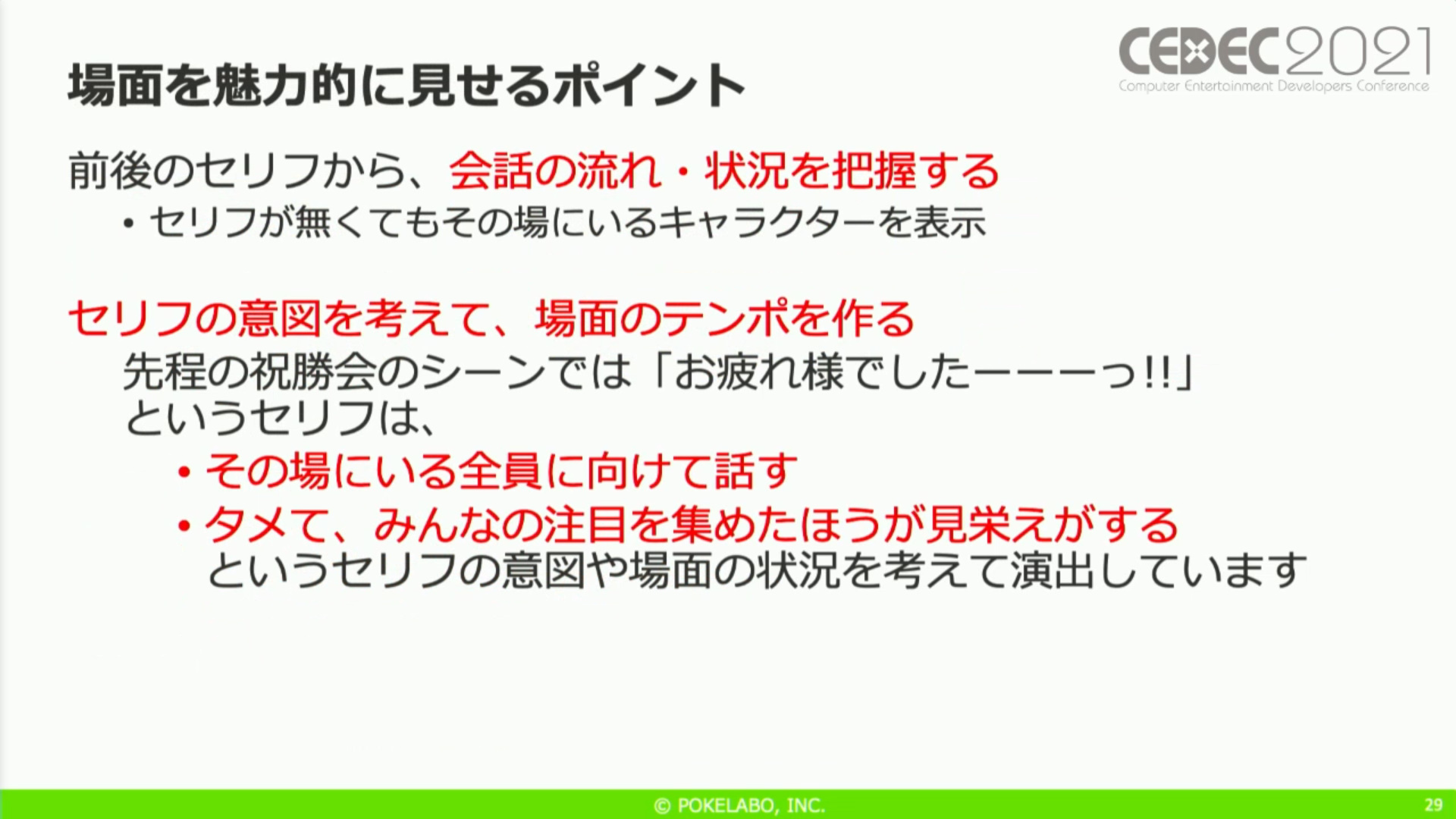 場面を魅力的に見せるポイント

CEDEC2021
Computer Entertainment Developers Conference

前後のセリフから、会話の流れ・状況を把握する
• セリフが無くてもその場にいるキャラクターを表示

セリフの意図を考えて、場面のテンポを作る
先程の祝勝会のシーンでは「お疲れ様でしたーーーっ!!」というセリフは、
• その場にいる全員に向けて話す
• タメて、みんなの注目を集めたほうが見栄えがする
というセリフの意図や場面の状況を考えて演出しています

© POKELABO, INC.
29